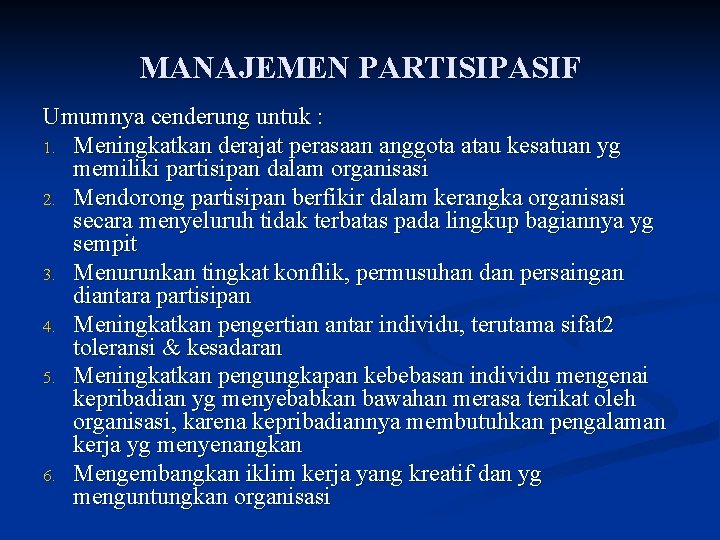 MANAJEMEN PARTISIPASIF

Umumnya cenderung untuk :

1. Meningkatkan derajat perasaan anggota atau kesatuan yg memiliki partisipan dalam organisasi
2. Mendorong partisipan berfikir dalam kerangka organisasi secara menyeluruh tidak terbatas pada lingkup bagiannya yg sempit
3. Menurunkan tingkat konflik, permusuhan dan persaingan diantara partisipan
4. Meningkatkan pengertian antar individu, terutama sifat2 toleransi & kesadaran
5. Meningkatkan pengungkapan kebebasan individu mengenai kepribadian yg menyebabkan bawahan merasa terikat oleh organisasi, karena kepribadiannya membutuhkan pengalaman kerja yg menyenangkan
6. Mengembangkan iklim kerja yang kreatif dan yg menguntungkan organisasi